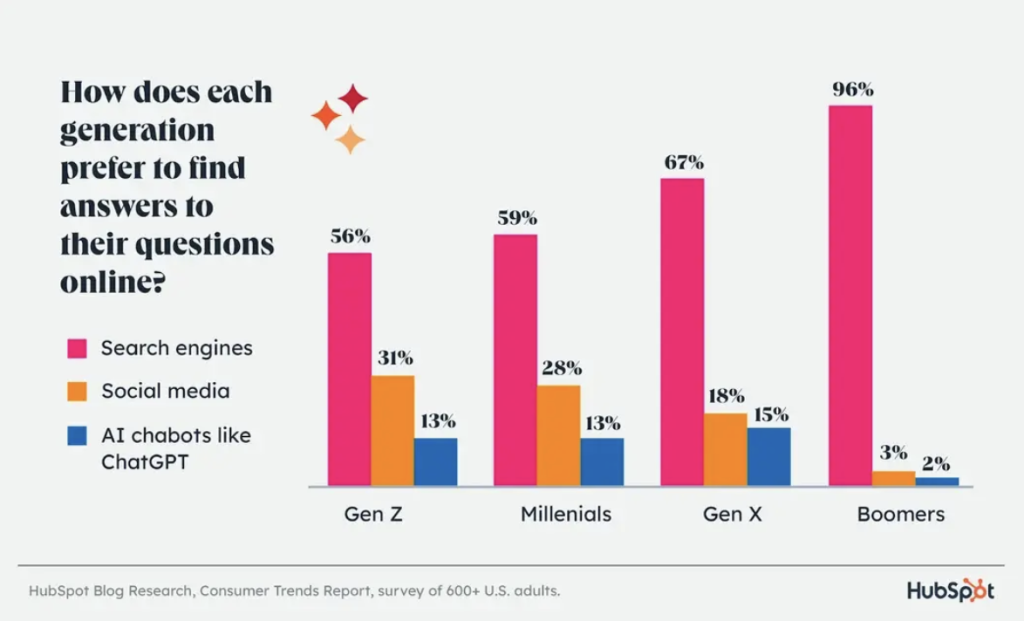 How does each generation prefer to find answers to their questions online?

Search engines

Social media

AI chabots like ChatGPT

56%
31%
13%
Gen Z

59%
28%
13%
Millenials

67%
18%
15%
Gen X

96%
3%
2%
Boomers

HubSpot Blog Research, Consumer Trends Report, survey of 600+ U.S. adults.

HubSpot